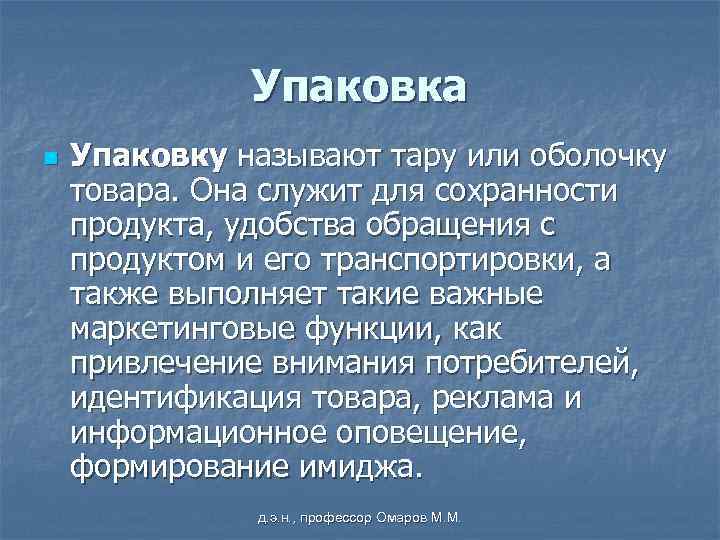 Упаковка

Упаковку называют тару или оболочку товара. Она служит для сохранности продукта, удобства обращения с продуктом и его транспортировки, а также выполняет такие важные маркетинговые функции, как привлечение внимания потребителей, идентификация товара, реклама и информационное оповещение, формирование имиджа.

д.э.н., профессор Омаров М.М.